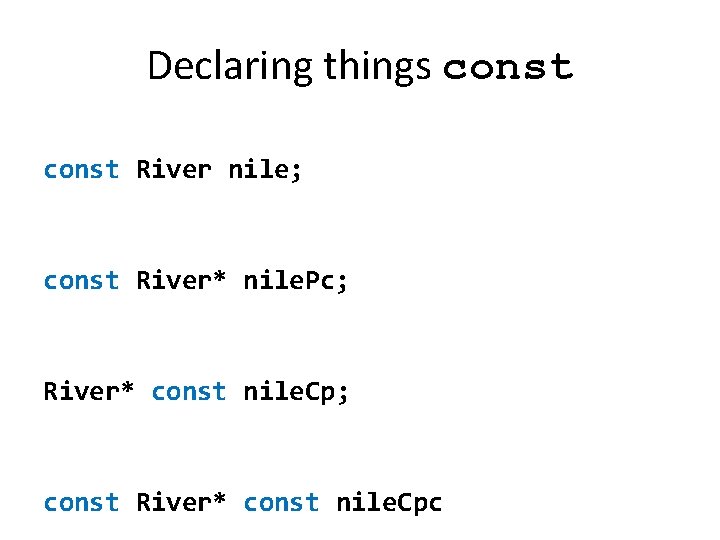 Declaring things const

const River nile;

const River* nilePc;

River* const nileCp;

const River* const nileCpc